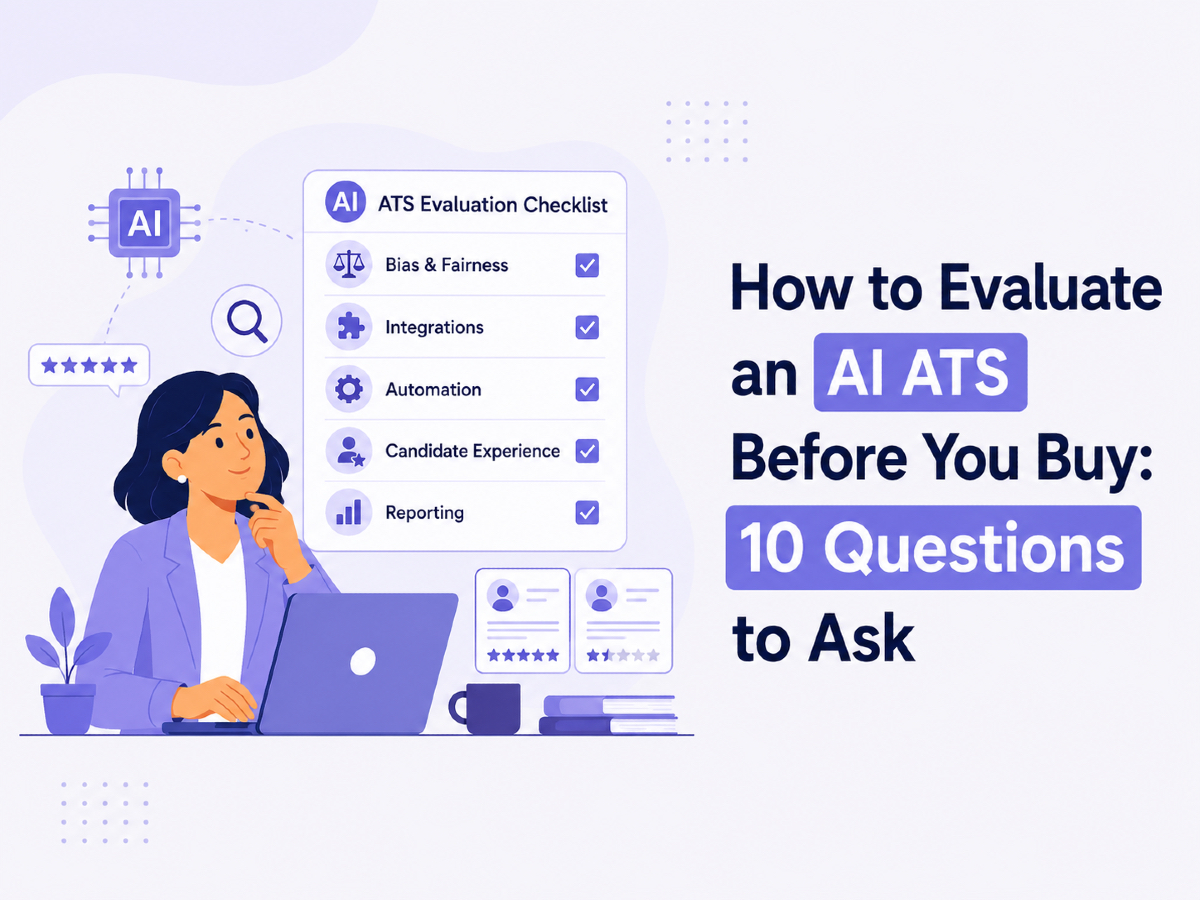 AI

AI ATS Evaluation Checklist

Bias & Fairness

Integrations

Automation

Candidate Experience

Reporting

How to Evaluate an AI ATS Before You Buy: 10 Questions to Ask